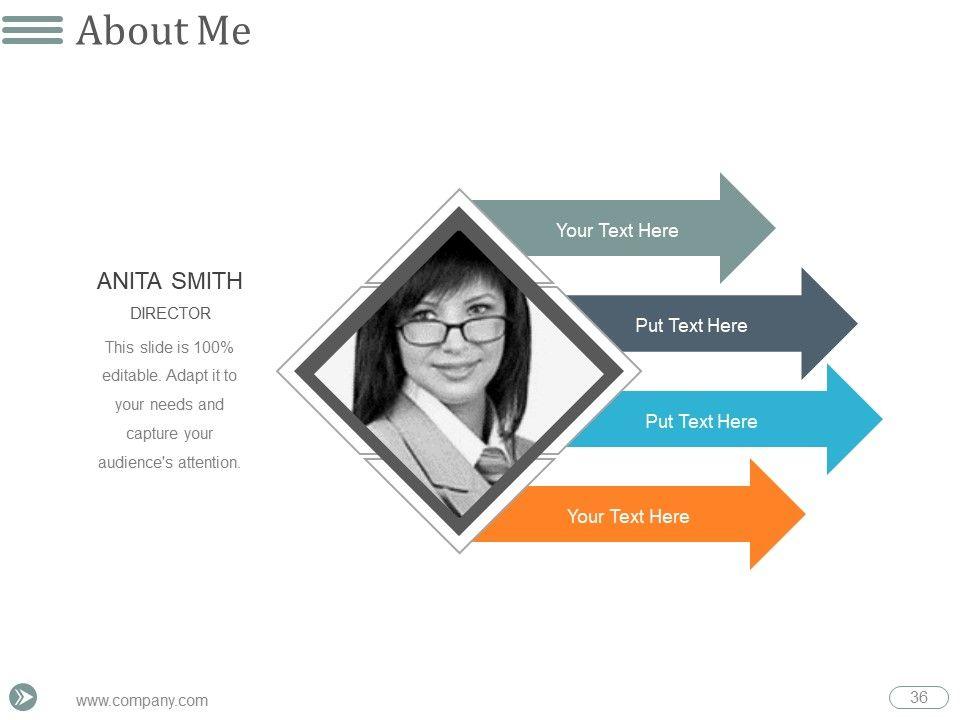 About Me

ANITA SMITH

DIRECTOR

This slide is 100% editable. Adapt it to your needs and capture your audience's attention.

Your Text Here

Put Text Here

Put Text Here

Your Text Here

www.company.com

36